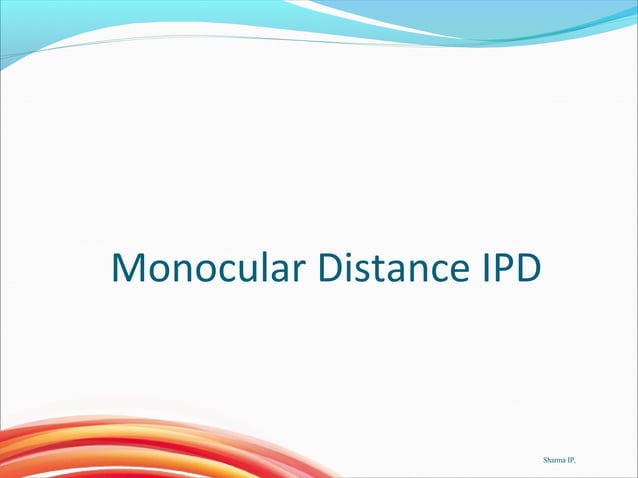 Monocular Distance IPD

Sharma IP,